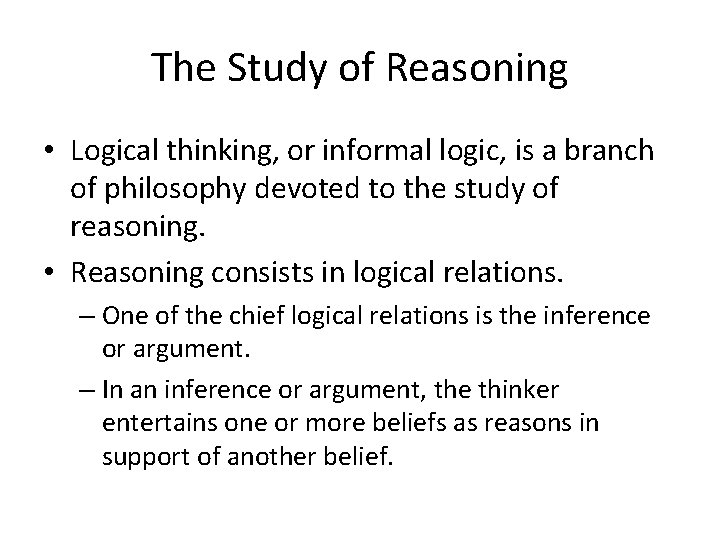 The Study of Reasoning

• Logical thinking, or informal logic, is a branch of philosophy devoted to the study of reasoning.

• Reasoning consists in logical relations.

– One of the chief logical relations is the inference or argument.

– In an inference or argument, the thinker entertains one or more beliefs as reasons in support of another belief.